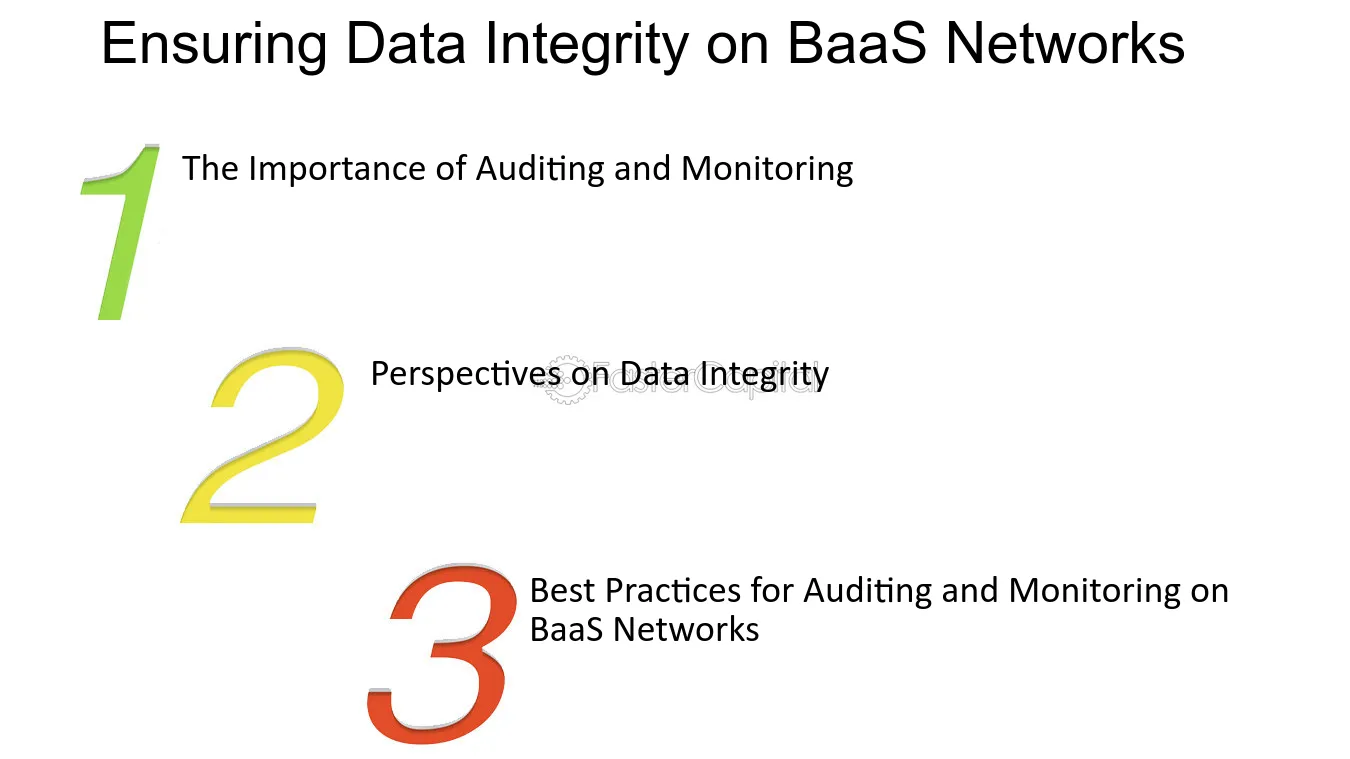 Ensuring Data Integrity on BaaS Networks

1
The Importance of Auditing and Monitoring

2
Perspectives on Data Integrity

3
Best Practices for Auditing and Monitoring on BaaS Networks

FasterCapital